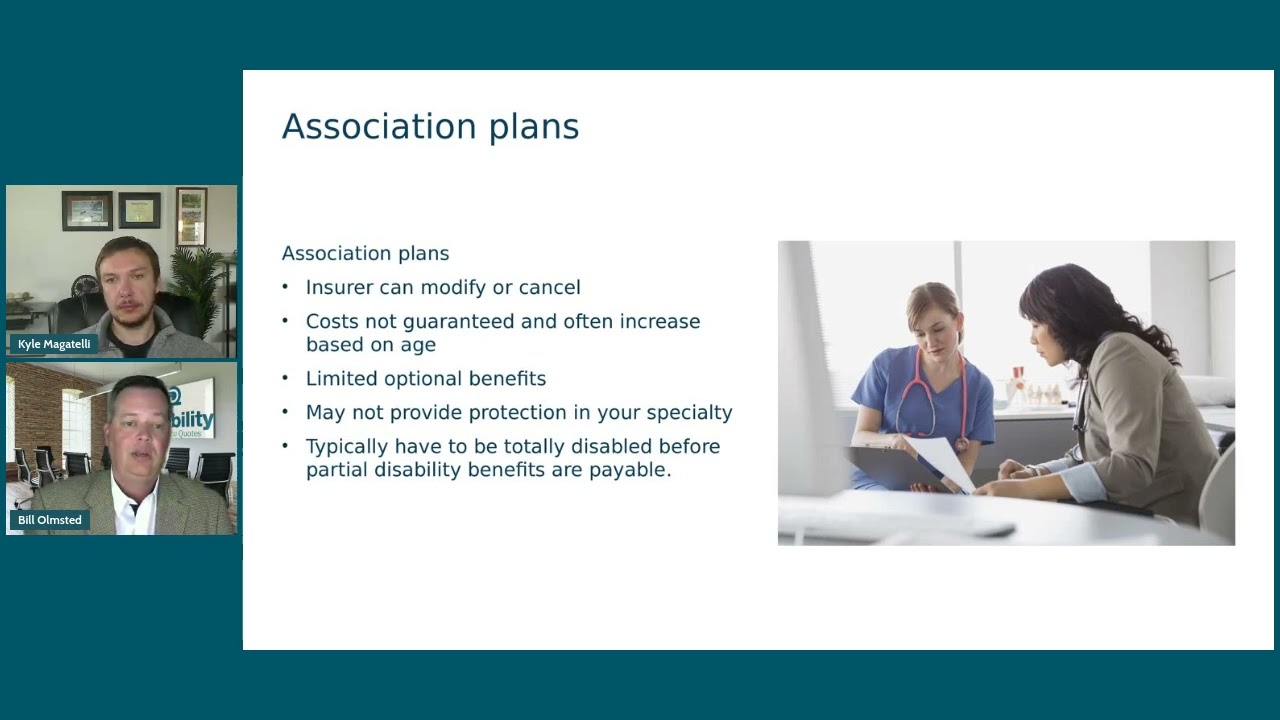 Kyle Magatelli

Bill Olmsted

Association plans

Association plans

• Insurer can modify or cancel

• Costs not guaranteed and often increase based on age

• Limited optional benefits

• May not provide protection in your specialty

• Typically have to be totally disabled before partial disability benefits are payable.